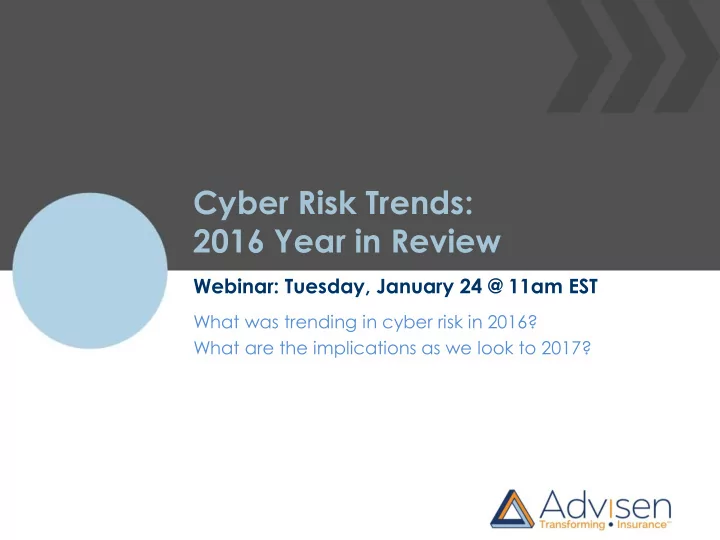 Cyber Risk Trends:
2016 Year in Review

Webinar: Tuesday, January 24 @ 11am EST

What was trending in cyber risk in 2016?
What are the implications as we look to 2017?

Advisen
Transforming • Insurance™